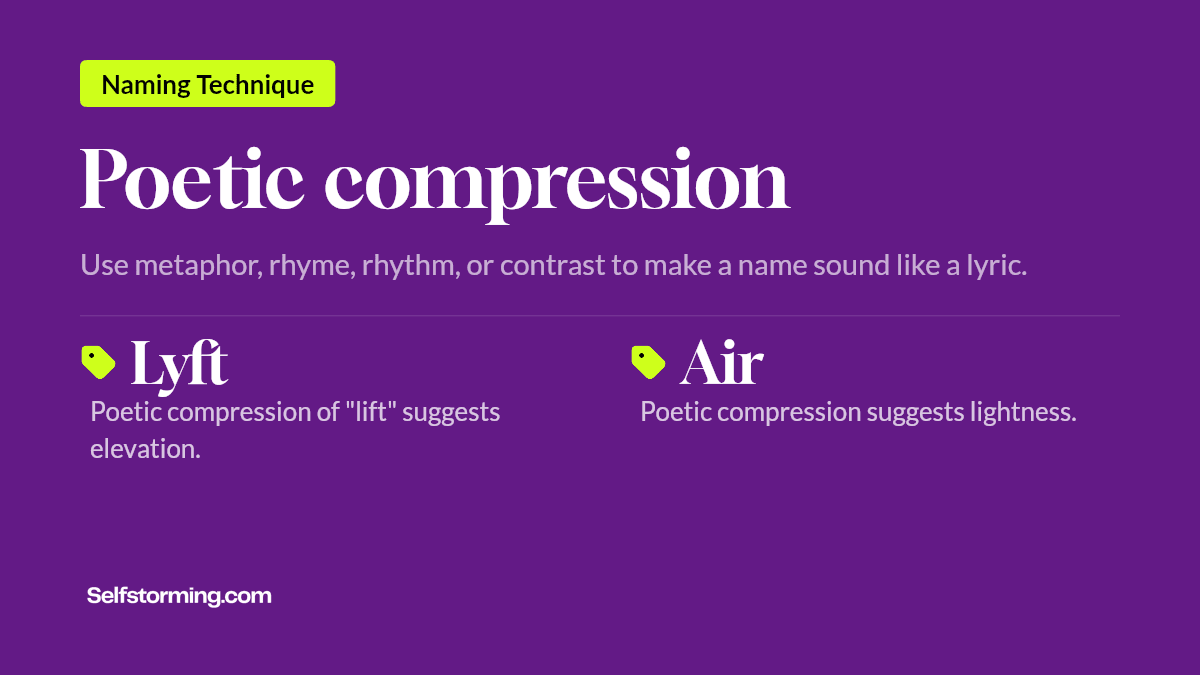 Naming Technique

Poetic compression

Use metaphor, rhyme, rhythm, or contrast to make a name sound like a lyric.

Lyft

Poetic compression of "lift" suggests elevation.

Air

Poetic compression suggests lightness.

Selfstorming.com